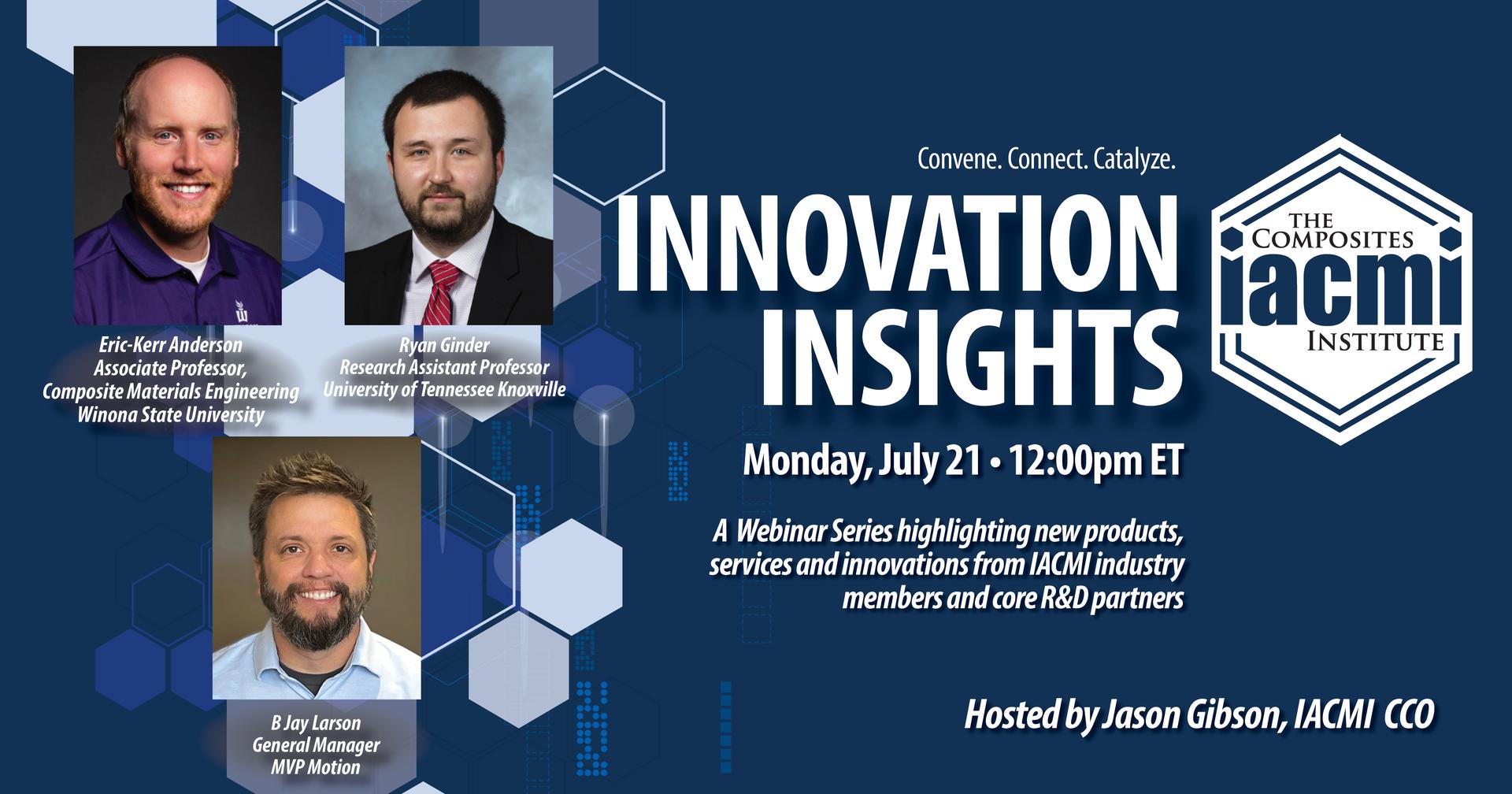 Eric-Kerr Anderson
Associate Professor,
Composite Materials Engineering
Winona State University

Ryan Ginder
Research Assistant Professor
University of Tennessee Knoxville

B Jay Larson
General Manager
MVP Motion

Convene. Connect. Catalyze.

INNOVATION INSIGHTS

THE COMPOSITES
iacmi
INSTITUTE

Monday, July 21 • 12:00pm ET

A Webinar Series highlighting new products, services and innovations from IACMI industry members and core R&D partners

Hosted by Jason Gibson, IACMI CCO